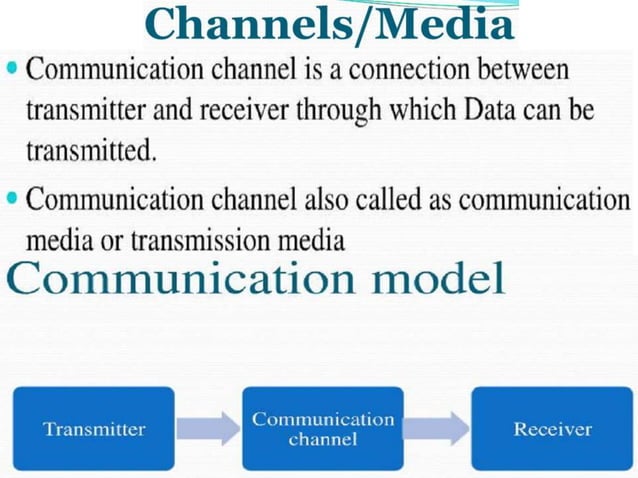 Channels/Media

• Communication channel is a connection between transmitter and receiver through which Data can be transmitted.

• Communication channel also called as communication media or transmission media

Communication model

Transmitter

Communication channel

Receiver